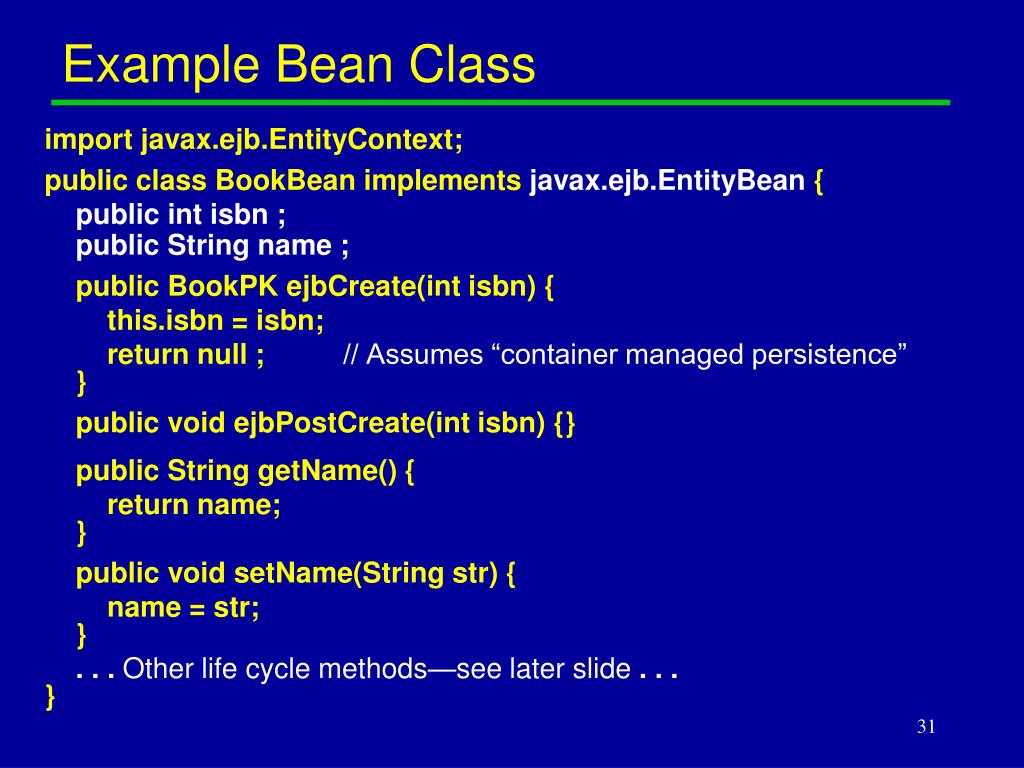 Example Bean Class

import javax.ejb.EntityContext;

public class BookBean implements javax.ejb.EntityBean {
public int isbn ;
public String name ;

public BookPK ejbCreate(int isbn) {
this.isbn = isbn;
return null ; // Assumes “container managed persistence”
}

public void ejbPostCreate(int isbn) {}

public String getName() {
return name;
}

public void setName(String str) {
name = str;
}

. . . Other life cycle methods—see later slide . . .
}

31